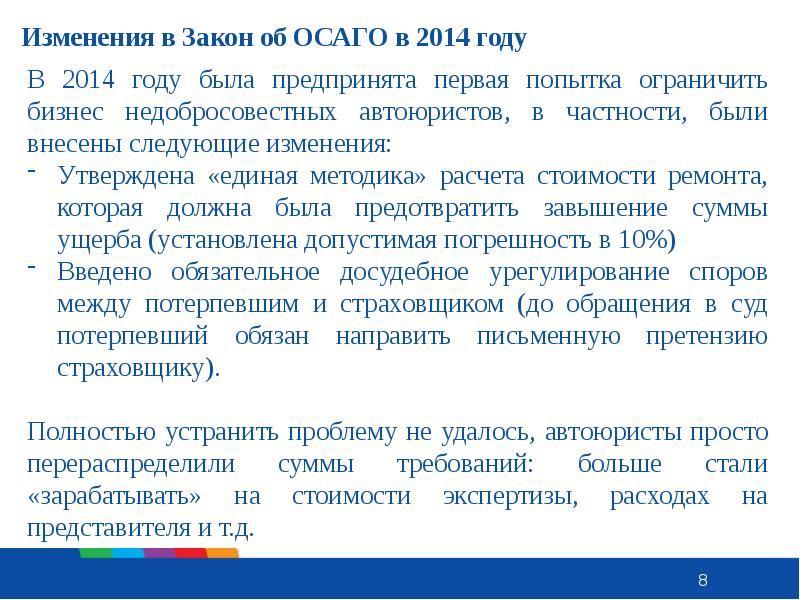 Изменения в Закон об ОСАГО в 2014 году

В 2014 году была предпринята первая попытка ограничить бизнес недобросовестных автоюристов, в частности, были внесены следующие изменения:
- Утверждена «единая методика» расчета стоимости ремонта, которая должна была предотвратить завышение суммы ущерба (установлена допустимая погрешность в 10%)
- Введено обязательное досудебное урегулирование споров между потерпевшим и страховщиком (до обращения в суд потерпевший обязан направить письменную претензию страховщику).

Полностью устранить проблему не удалось, автоюристы просто перераспределили суммы требований: больше стали «зарабатывать» на стоимости экспертизы, расходах на представителя и т.д.

8